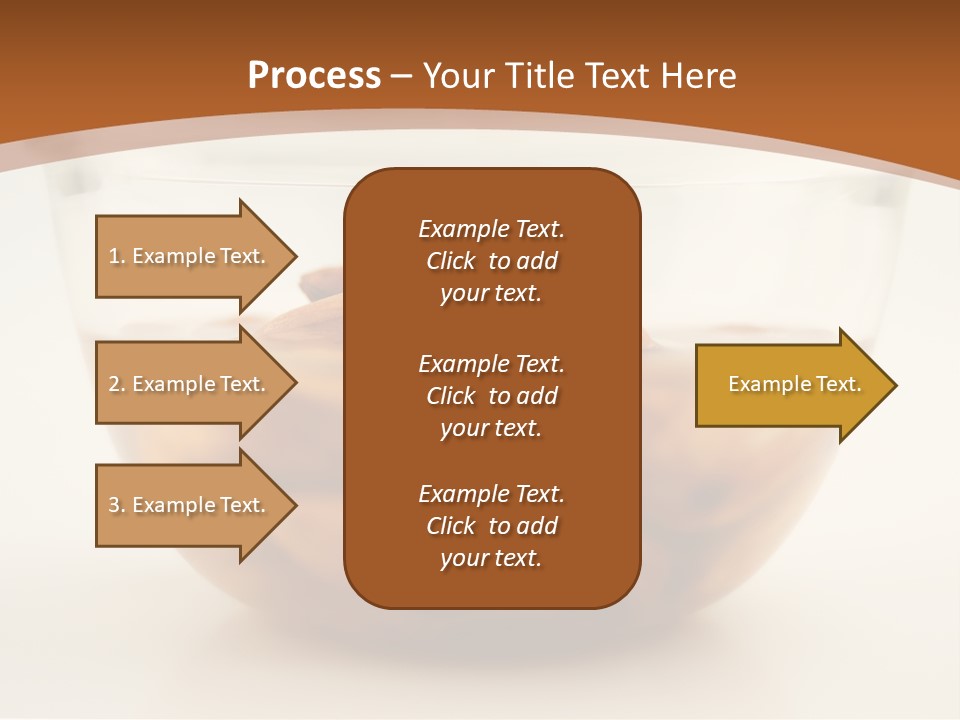 Process – Your Title Text Here

1. Example Text.

2. Example Text.

3. Example Text.

Example Text. Click to add your text.

Example Text. Click to add your text.

Example Text. Click to add your text.

Example Text.